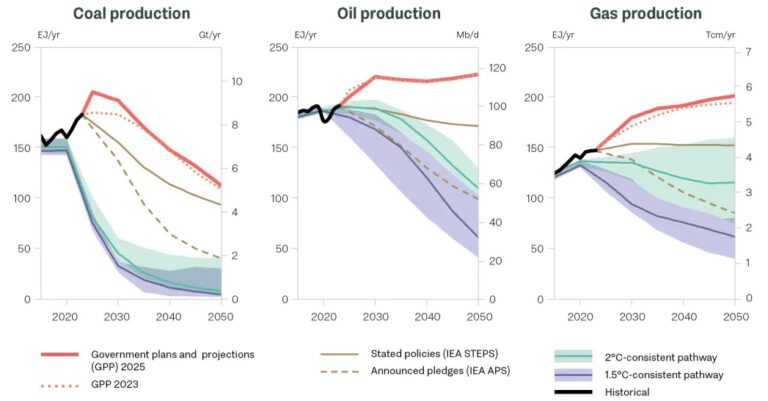 Coal production

EJ/yr Gt/yr

250 200 150 100 50 0

10 8 6 4 2 0

2020 2030 2040 2050

Oil production

EJ/yr Mb/d

250 200 150 100 50 0

120 100 80 60 40 20 0

2020 2030 2040 2050

Gas production

EJ/yr Tcm/yr

250 200 150 100 50 0

7 6 5 4 3 2 1 0

2020 2030 2040 2050

Government plans and projections (GPP) 2025

GPP 2023

Stated policies (IEA STEPS)

Announced pledges (IEA APS)

2°C-consistent pathway

1.5°C-consistent pathway

Historical